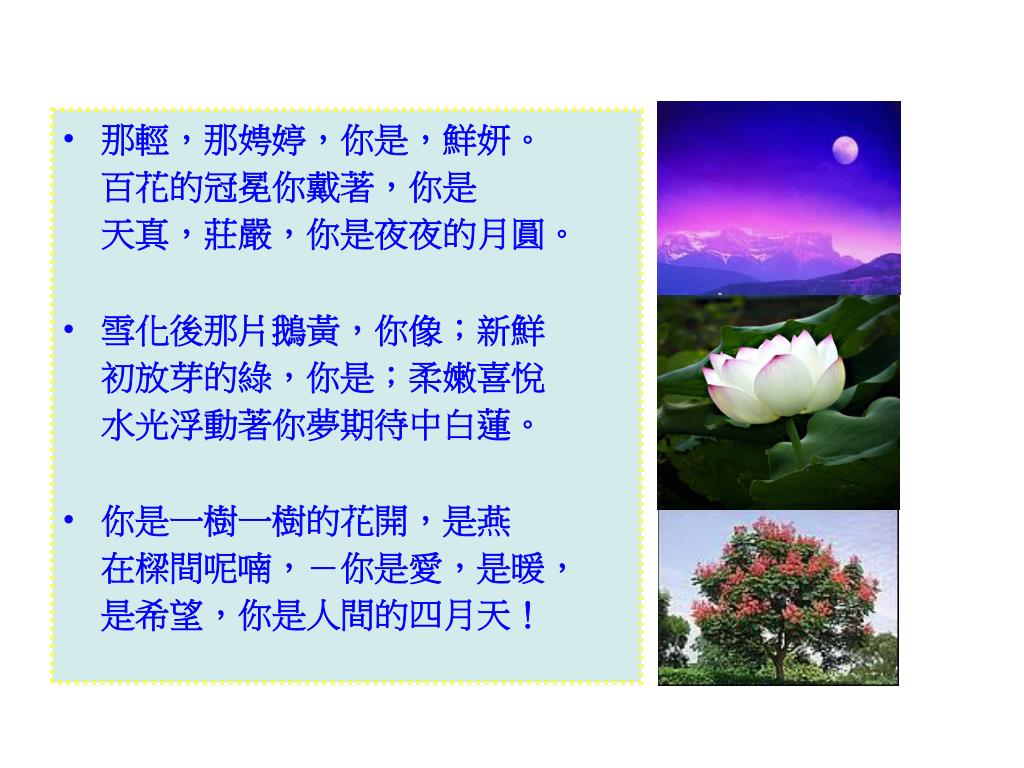 • 那輕，那娉婷，你是，鮮妍。
百花的冠冕你戴著，你是
天真，莊嚴，你是夜夜的月圓。

• 雪化後那片鵝黃，你像；新鮮
初放芽的綠，你是；柔嫩喜悅
水光浮動著你夢期待中白蓮。

• 你是一樹一樹的花開，是燕
在樑間呢喃，－你是愛，是暖，
是希望，你是人間的四月天！